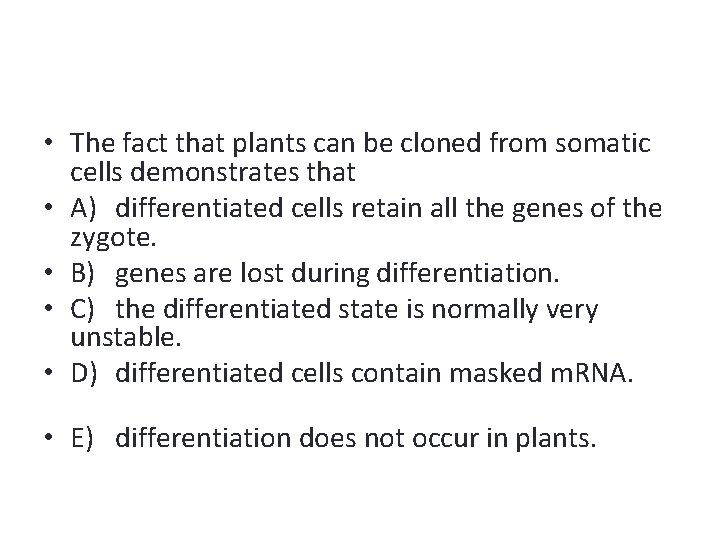 • The fact that plants can be cloned from somatic cells demonstrates that

• A) differentiated cells retain all the genes of the zygote.

• B) genes are lost during differentiation.

• C) the differentiated state is normally very unstable.

• D) differentiated cells contain masked mRNA.

• E) differentiation does not occur in plants.